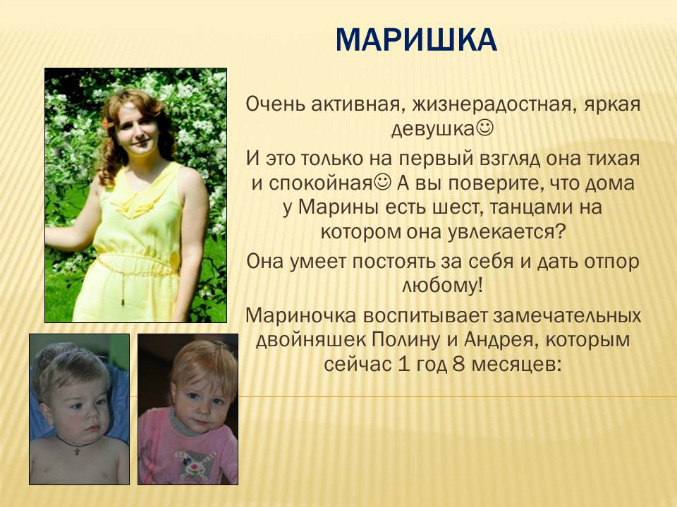 МАРИШКА

Очень активная, жизнерадостная, яркая девушка☺

И это только на первый взгляд она тихая и спокойная☺ А вы поверите, что дома у Марины есть шест, танцами на котором она увлекается?

Она умеет постоять за себя и дать отпор любому!

Мариночка воспитывает замечательных двойняшек Полину и Андрея, которым сейчас 1 год 8 месяцев: